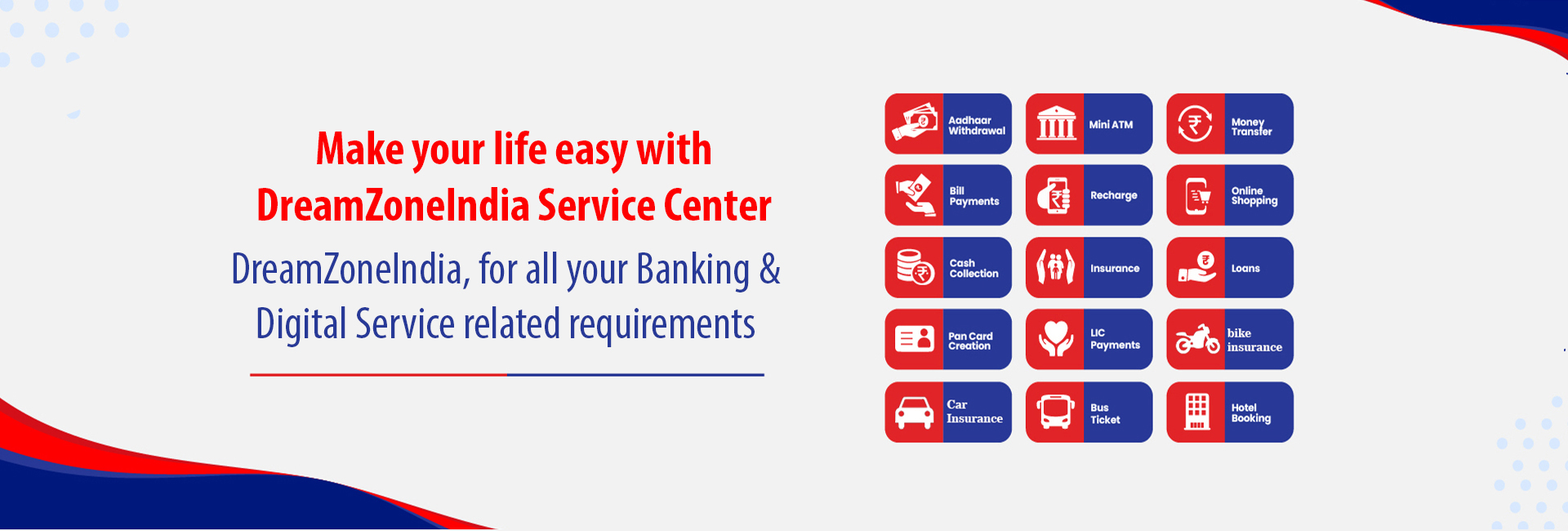 Make your life easy with
DreamZoneIndia Service Center

DreamZoneIndia, for all your Banking & Digital Service related requirements

Aadhaar Withdrawal

Mini ATM

Money Transfer

Bill Payments

Recharge

Online Shopping

Cash Collection

Insurance

Loans

Pan Card Creation

LIC Payments

bike insurance

Car Insurance

Bus Ticket

Hotel Booking